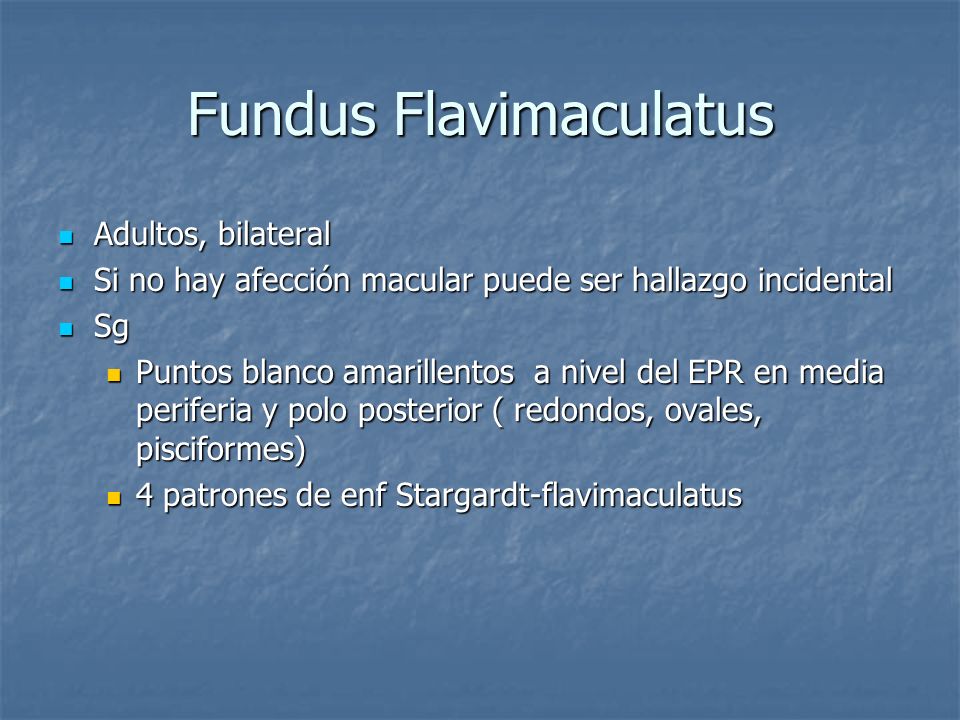 Fundus Flavimaculatus

- Adultos, bilateral
- Si no hay afección macular puede ser hallazgo incidental
- Sg
  - Puntos blanco amarillentos  a nivel del EPR en media periferia y polo posterior ( redondos, ovales, pisciformes)
  - 4 patrones de enf Stargardt-flavimaculatus